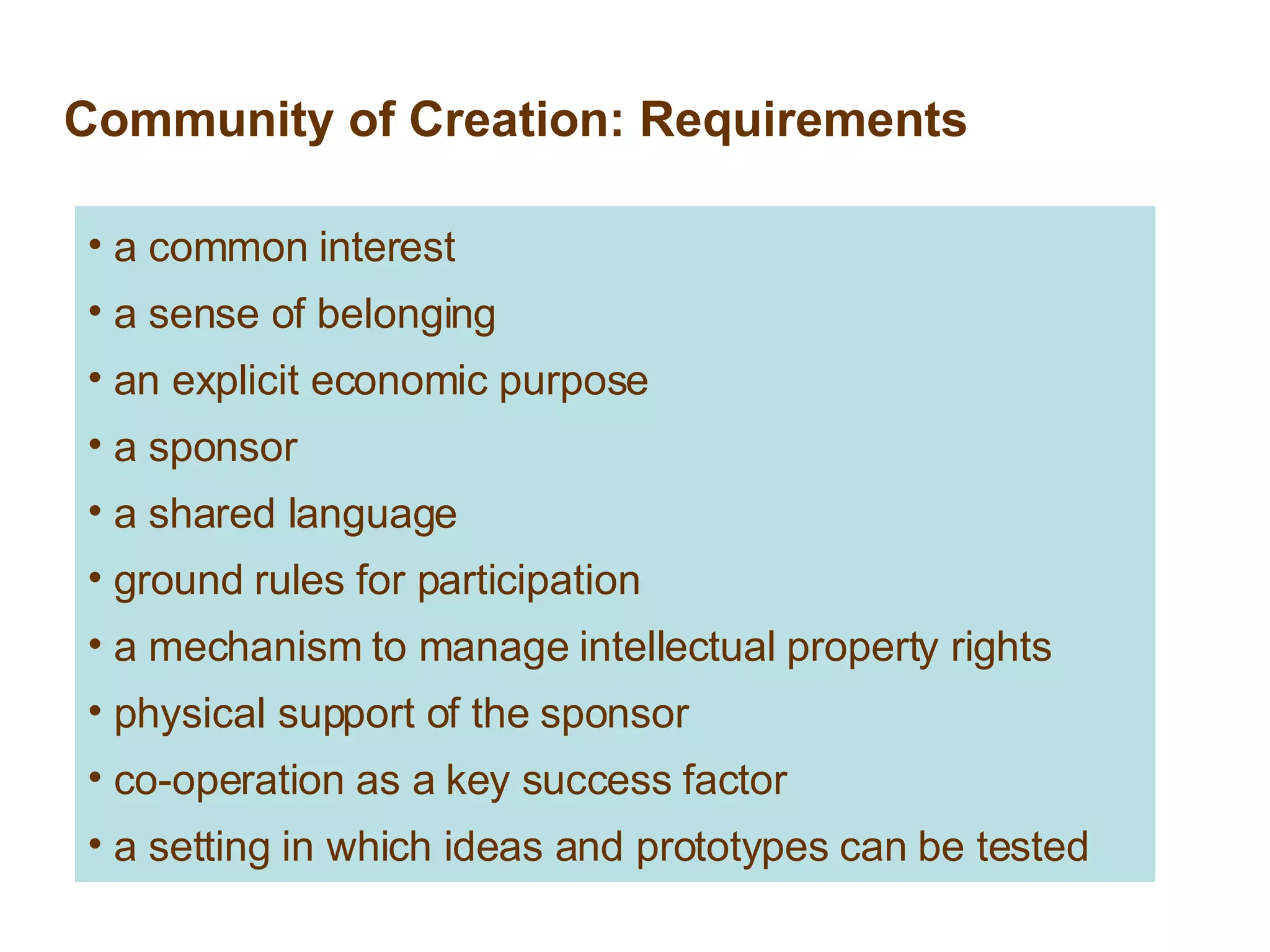 Community of Creation: Requirements

• a common interest
• a sense of belonging
• an explicit economic purpose
• a sponsor
• a shared language
• ground rules for participation
• a mechanism to manage intellectual property rights
• physical support of the sponsor
• co-operation as a key success factor
• a setting in which ideas and prototypes can be tested